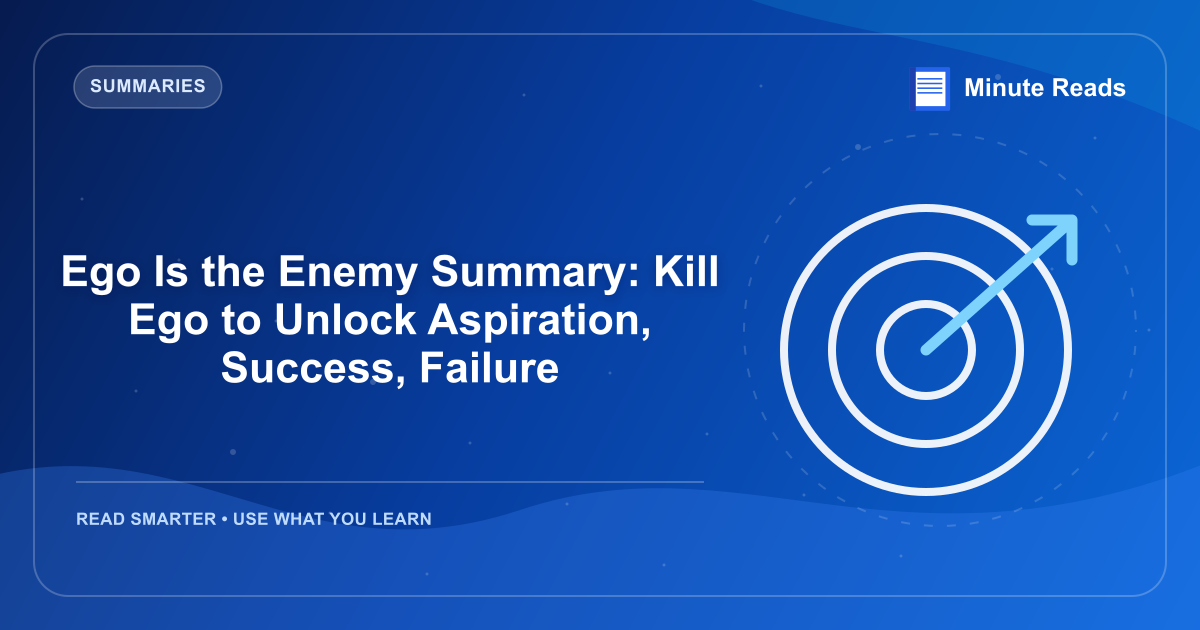 SUMMARIES

Minute Reads

Ego Is the Enemy Summary: Kill Ego to Unlock Aspiration, Success, Failure

READ SMARTER • USE WHAT YOU LEARN